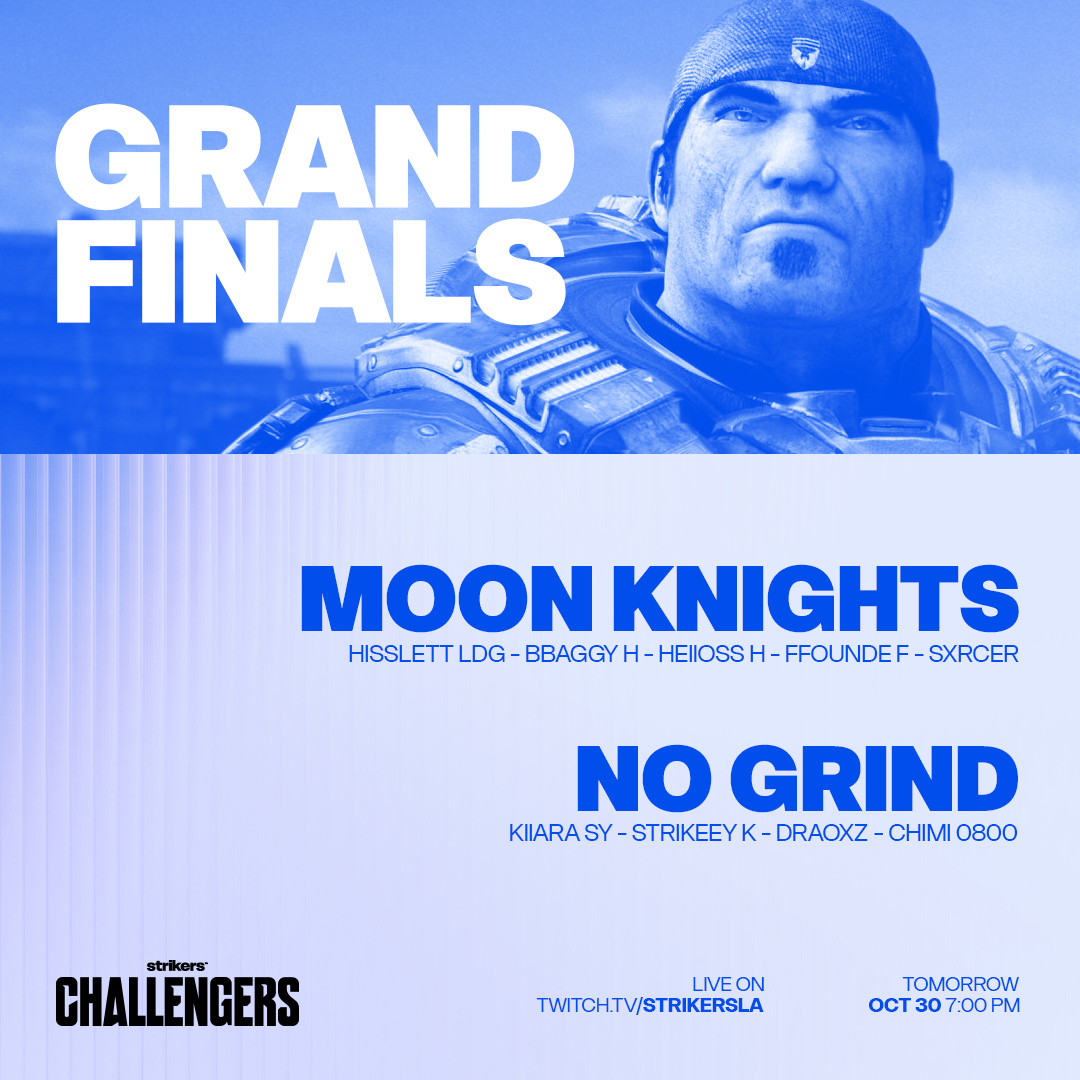 GRAND FINALS

MOON KNIGHTS
HISSLETT LDG - BBAGGY H - HEIIOSS H - FFOUNDE F - SXRCER

NO GRIND
KIIARA SY - STRIKEEY K - DRAOXZ - CHIMI 0800

strikers
CHALLENGERS

LIVE ON
TWITCH.TV/STRIKERSLA

TOMORROW
OCT 30 7:00 PM